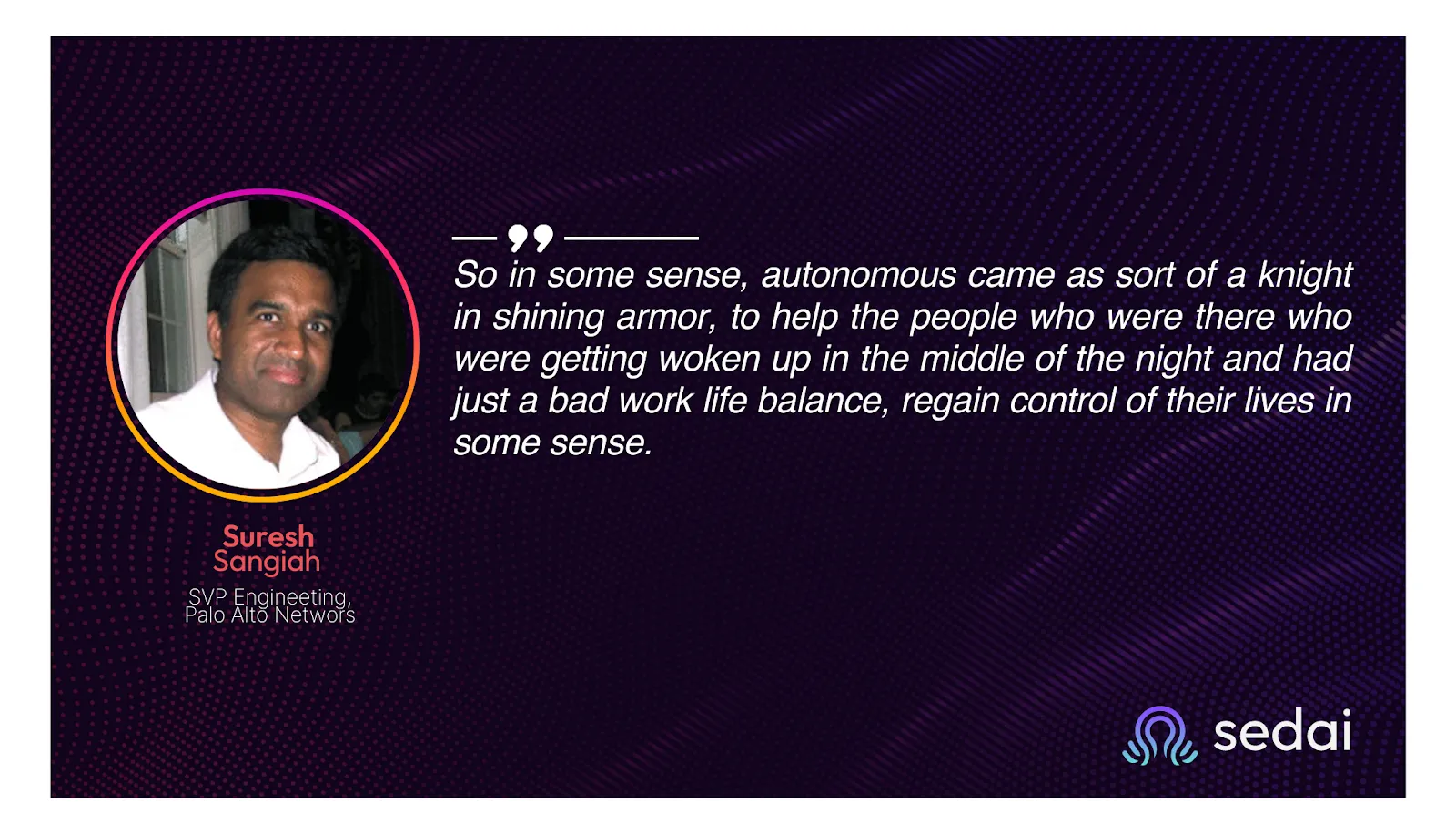 So in some sense, autonomous came as sort of a knight in shining armor, to help the people who were there who were getting woken up in the middle of the night and had just a bad work life balance, regain control of their lives in some sense.

Suresh Sangiah

SVP Engineeting, Palo Alto Networs

sedai